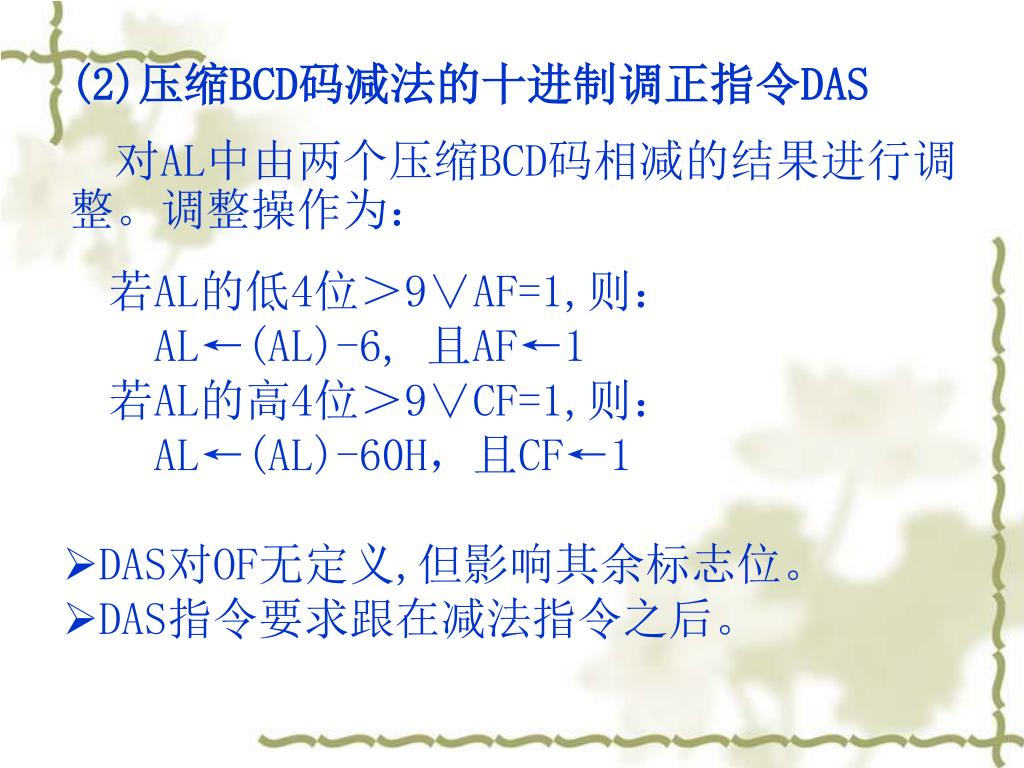 (2)压缩BCD码减法的十进制调正指令DAS

对AL中由两个压缩BCD码相减的结果进行调整。调整操作为：

若AL的低4位＞9∨AF=1,则：
AL←(AL)-6, 且AF←1
若AL的高4位＞9∨CF=1,则：
AL←(AL)-60H，且CF←1

➢DAS对OF无定义,但影响其余标志位。
➢DAS指令要求跟在减法指令之后。